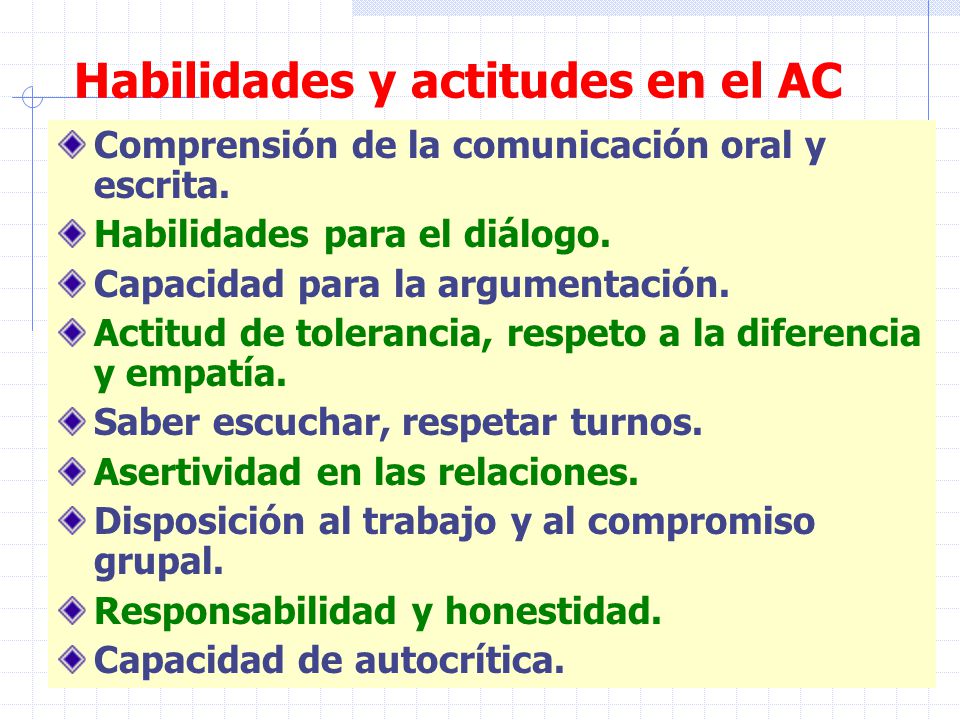 Habilidades y actitudes en el AC

Comprensión de la comunicación oral y escrita.

Habilidades para el diálogo.

Capacidad para la argumentación.

Actitud de tolerancia, respeto a la diferencia y empatía.

Saber escuchar, respetar turnos.

Asertividad en las relaciones.

Disposición al trabajo y al compromiso grupal.

Responsabilidad y honestidad.

Capacidad de autocrítica.